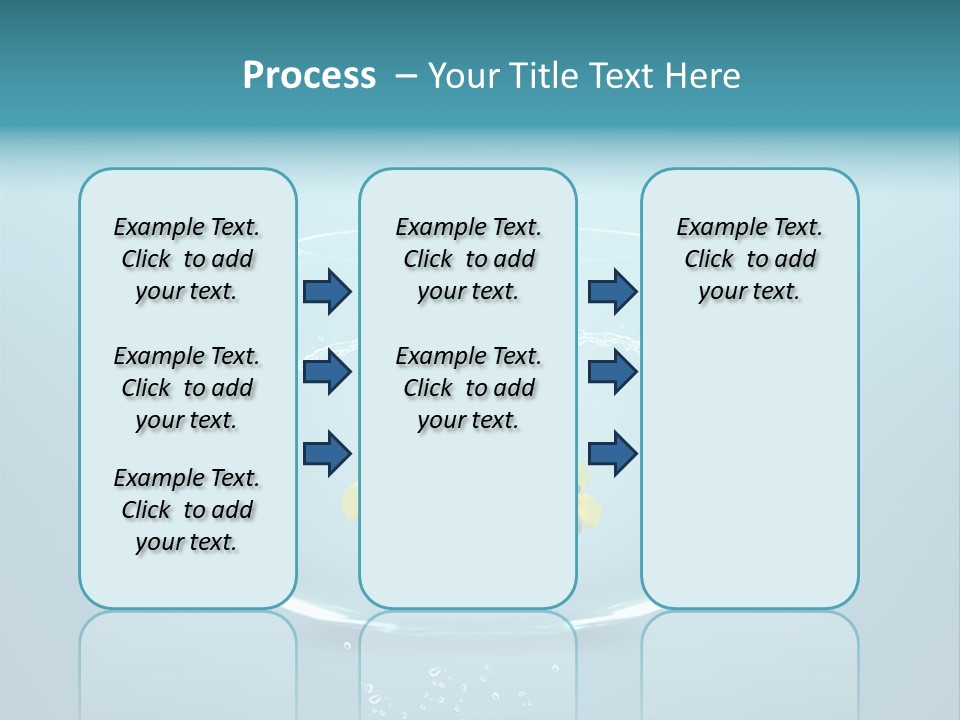 Process – Your Title Text Here

Example Text. Click to add your text.

Example Text. Click to add your text.

Example Text. Click to add your text.

Example Text. Click to add your text.

Example Text. Click to add your text.

Example Text. Click to add your text.